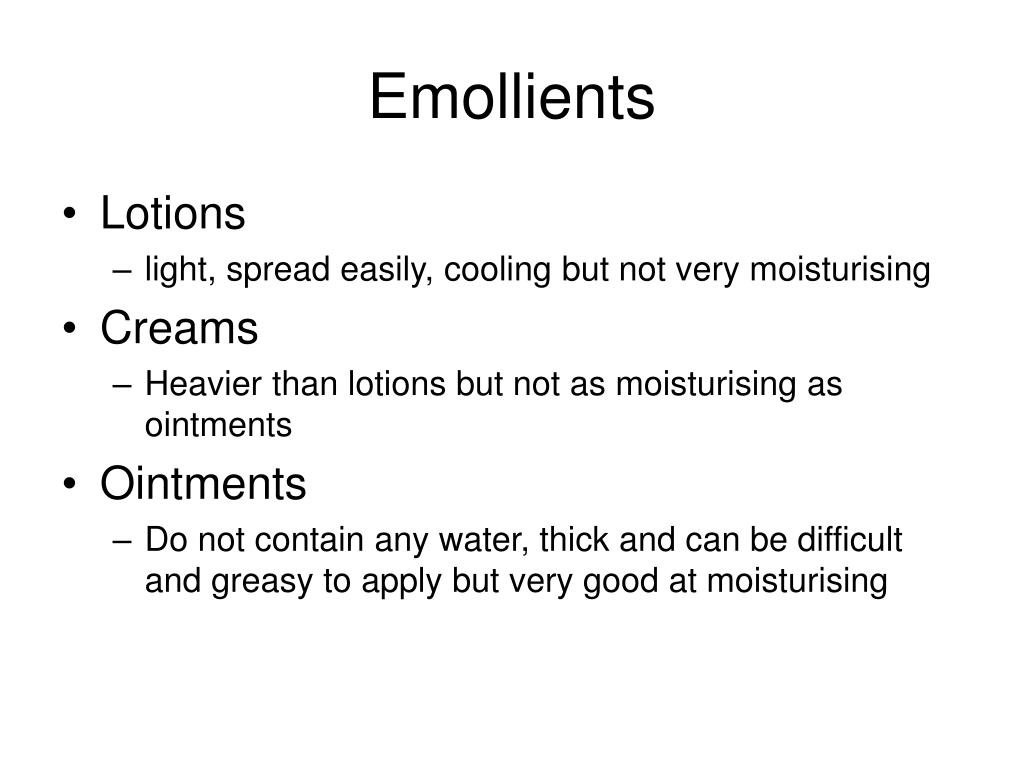 Emollients

• Lotions
– light, spread easily, cooling but not very moisturising
• Creams
– Heavier than lotions but not as moisturising as ointments
• Ointments
– Do not contain any water, thick and can be difficult and greasy to apply but very good at moisturising